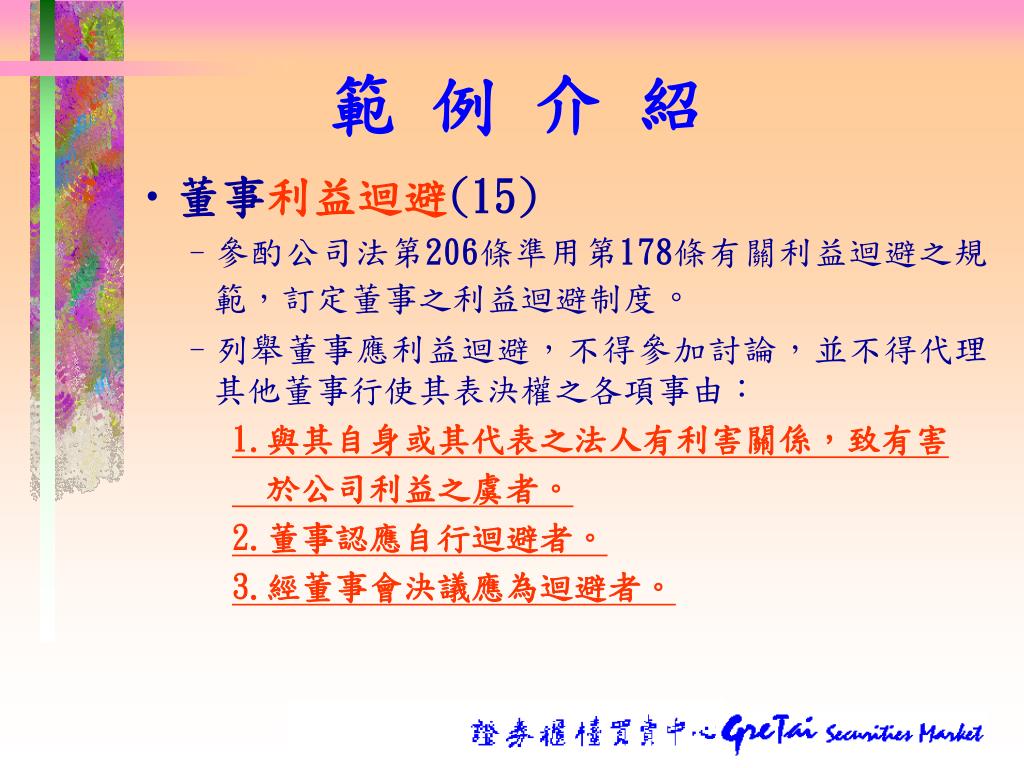 範 例 介 紹

• 董事利益迴避(15)

– 參酌公司法第206條準用第178條有關利益迴避之規範，訂定董事之利益迴避制度。

– 列舉董事應利益迴避，不得參加討論，並不得代理其他董事行使其表決權之各項事由：

1.與其自身或其代表之法人有利害關係，致有害於公司利益之虞者。

2.董事認應自行迴避者。

3.經董事會決議應為迴避者。

證券櫃檯買賣中心 GreTai Securities Market